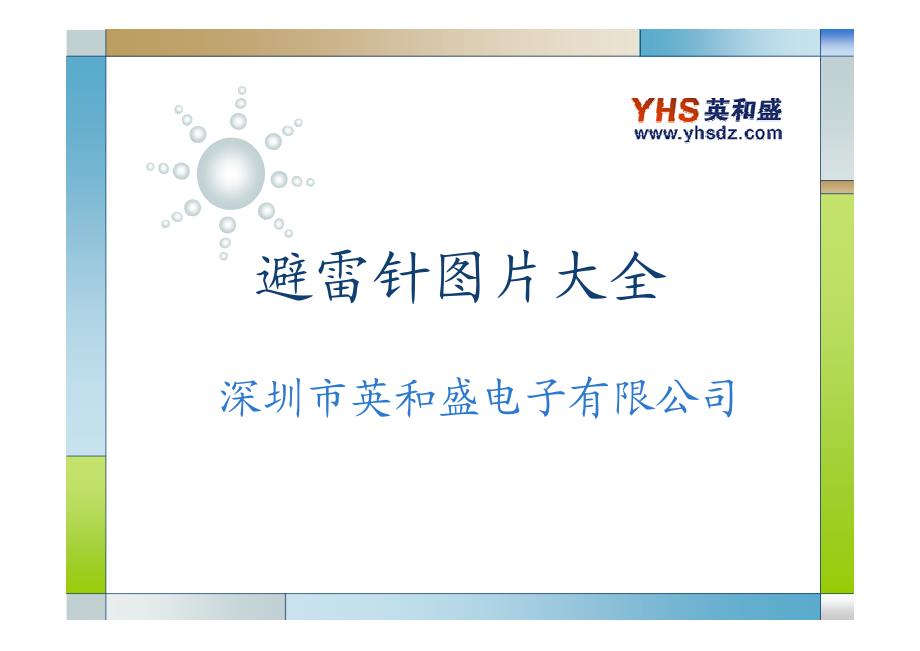 YHS 英和盛
www.yhsdz.com

避雷针图片大全

深圳市英和盛电子有限公司